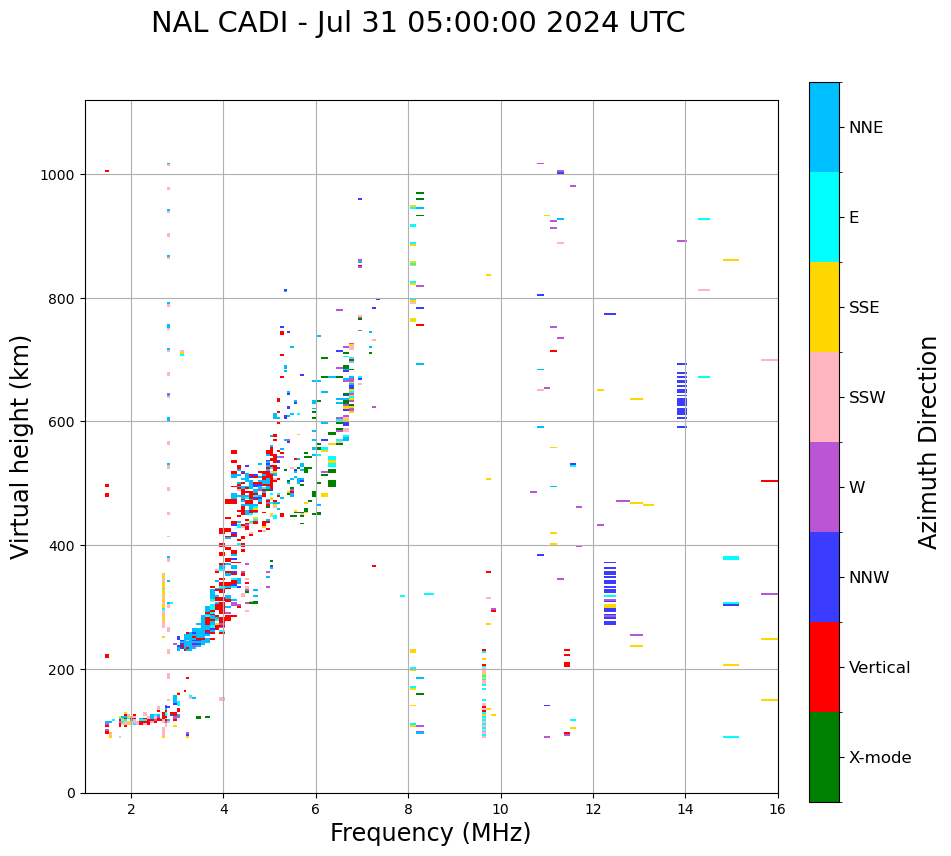 NAL CADI - Jul 31 05:00:00 2024 UTC

Virtual height (km)

1000
800
600
400
200
0

2
4
6
8
10
12
14
16

Frequency (MHz)

NNE
E
SSE
SSW
W
NNW
Vertical
X-mode

Azimuth Direction